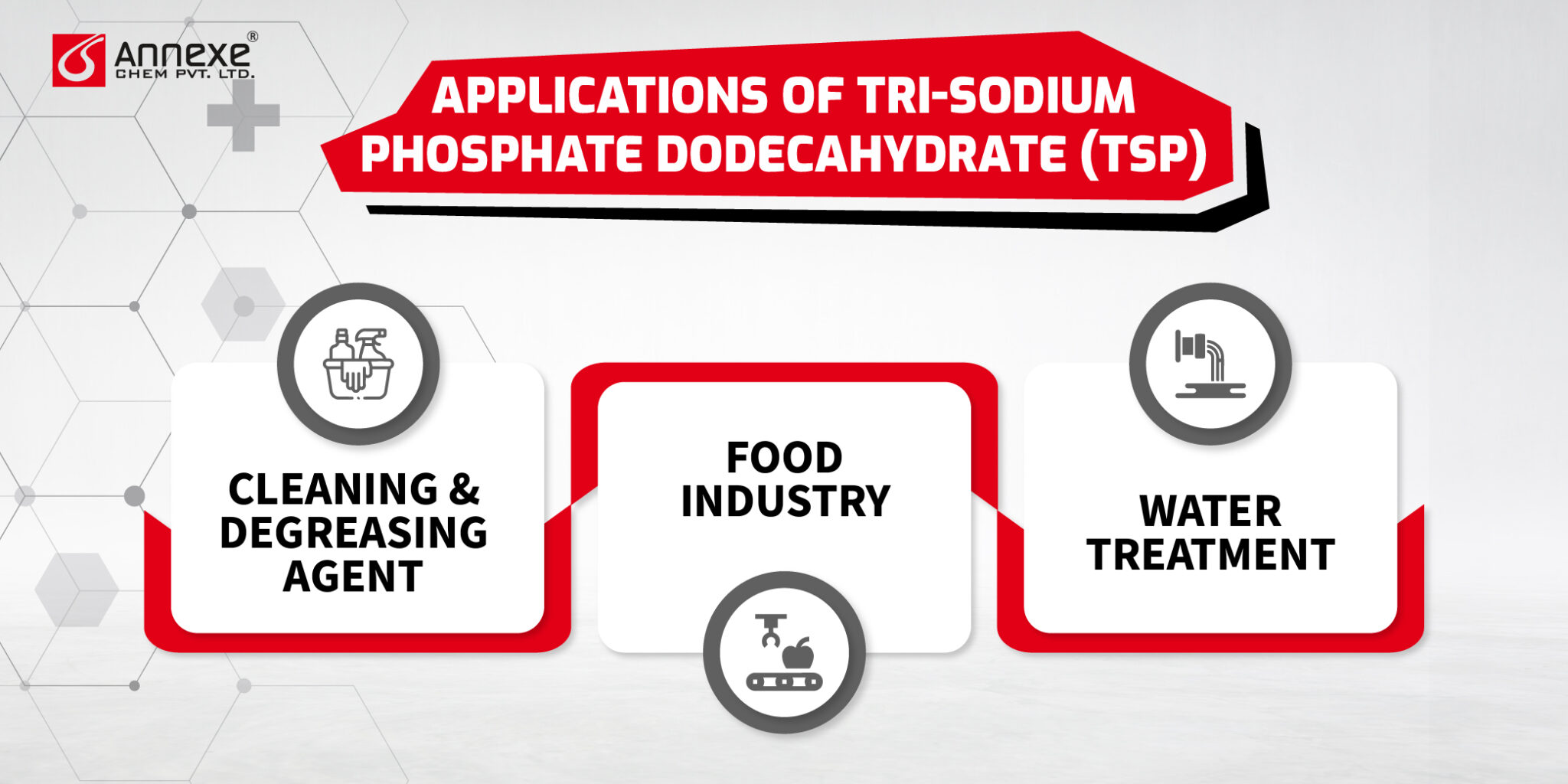 Annexe®
CHEM PVT. LTD.

APPLICATIONS OF TRI-SODIUM PHOSPHATE DODECAHYDRATE (TSP)

CLEANING & DEGREASING AGENT

FOOD INDUSTRY

WATER TREATMENT